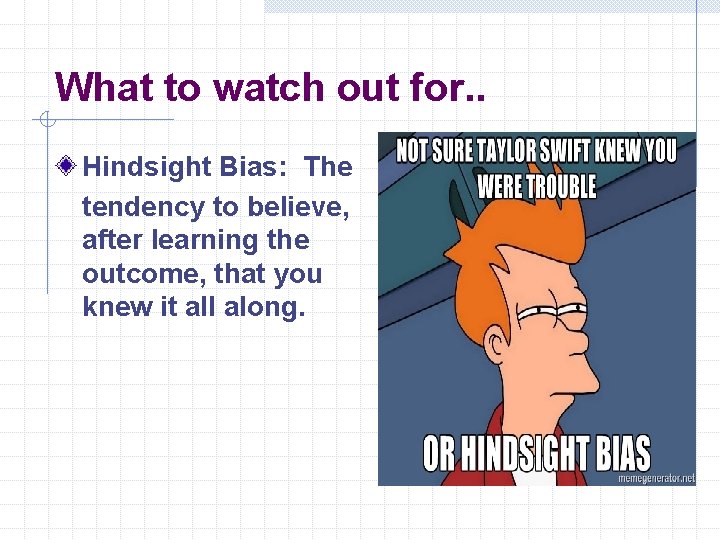 What to watch out for..

Hindsight Bias: The tendency to believe, after learning the outcome, that you knew it all along.

NOT SURE TAYLOR SWIFT KNEW YOU WERE TROUBLE

OR HINDSIGHT BIAS

memegenerator.net